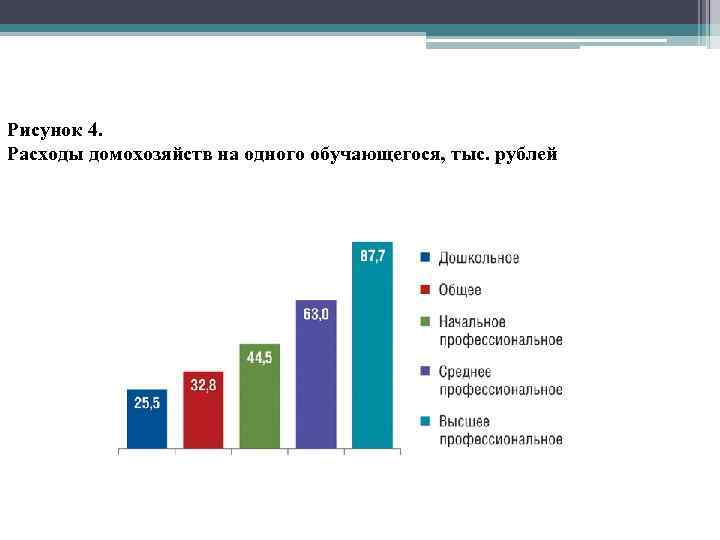 Рисунок 4.
Расходы домохозяйств на одного обучающегося, тыс. рублей

25,5
32,8
44,5
63,0
87,7

Дошкольное
Общее
Начальное профессиональное
Среднее профессиональное
Высшее профессиональное